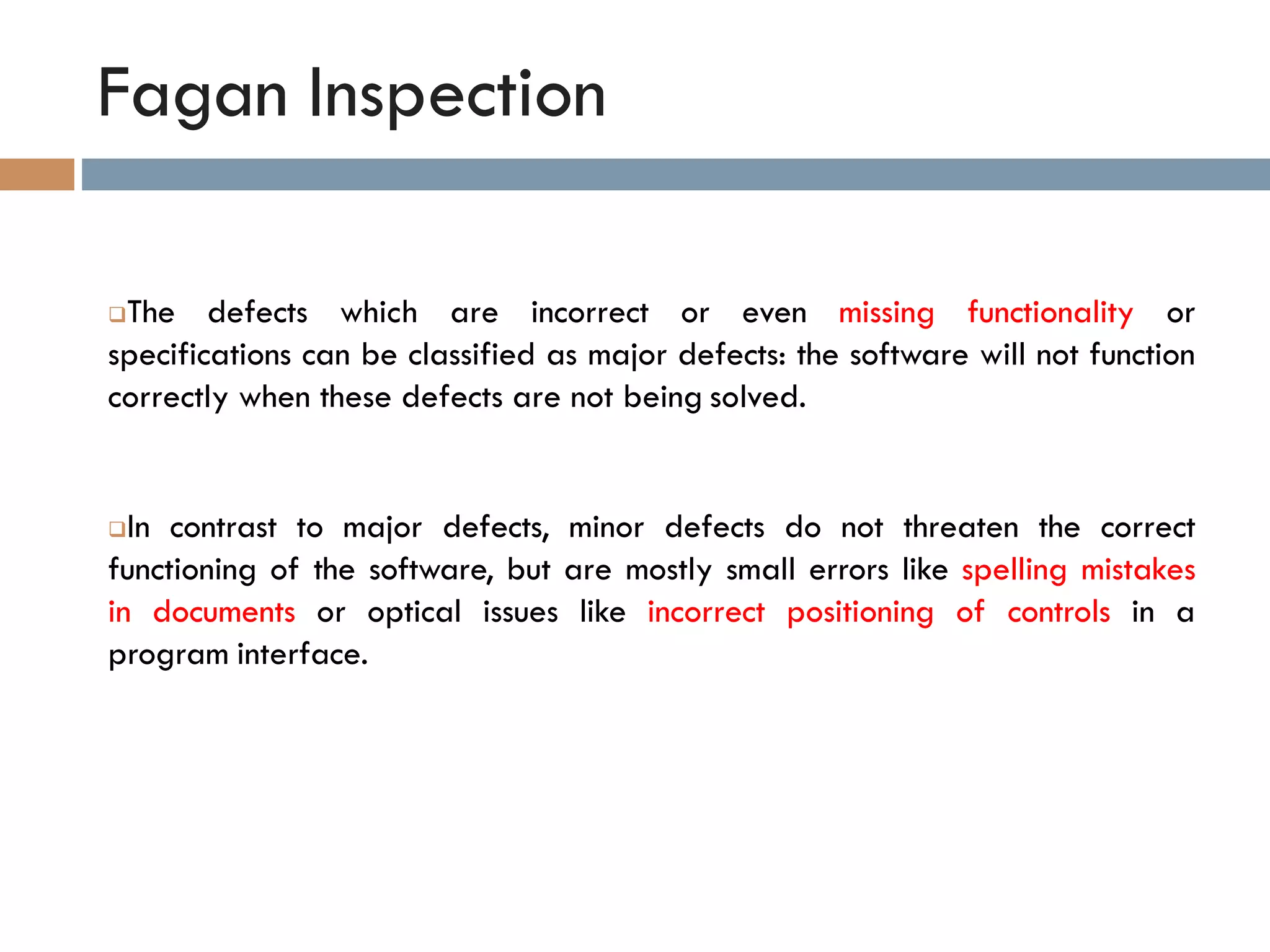 Fagan Inspection

❑The defects which are incorrect or even missing functionality or specifications can be classified as major defects: the software will not function correctly when these defects are not being solved.

❑In contrast to major defects, minor defects do not threaten the correct functioning of the software, but are mostly small errors like spelling mistakes in documents or optical issues like incorrect positioning of controls in a program interface.